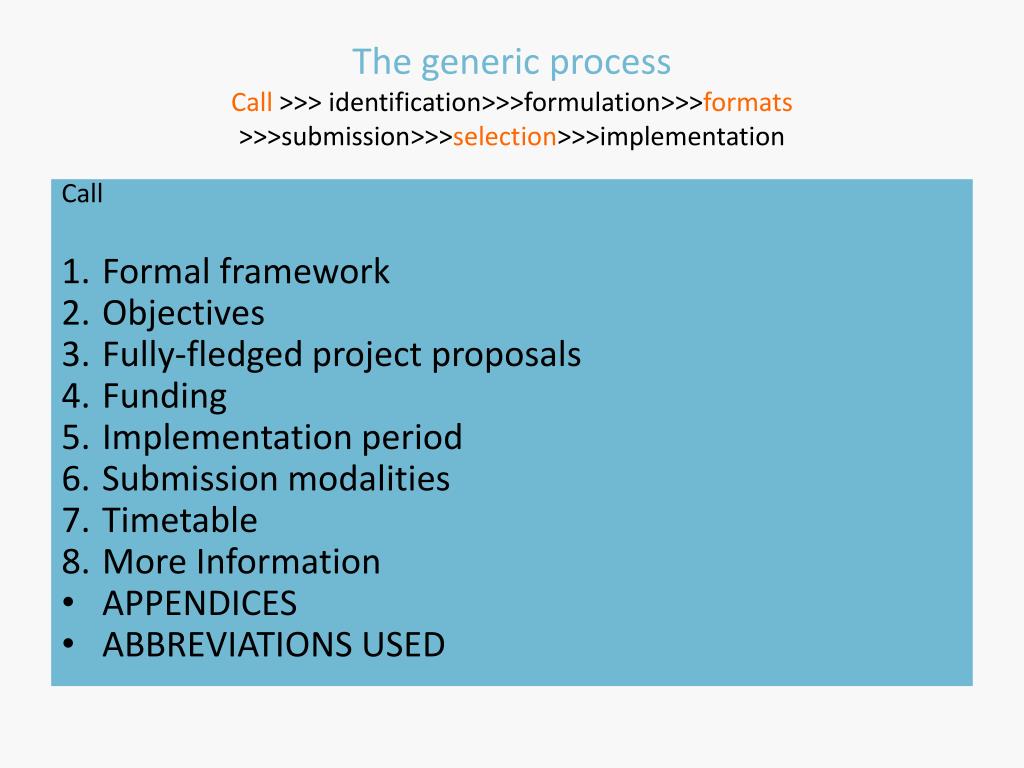 The generic process
Call >>> identification>>>formulation>>>formats >>>submission>>>selection>>>implementation

Call

1. Formal framework
2. Objectives
3. Fully-fledged project proposals
4. Funding
5. Implementation period
6. Submission modalities
7. Timetable
8. More Information
• APPENDICES
• ABBREVIATIONS USED